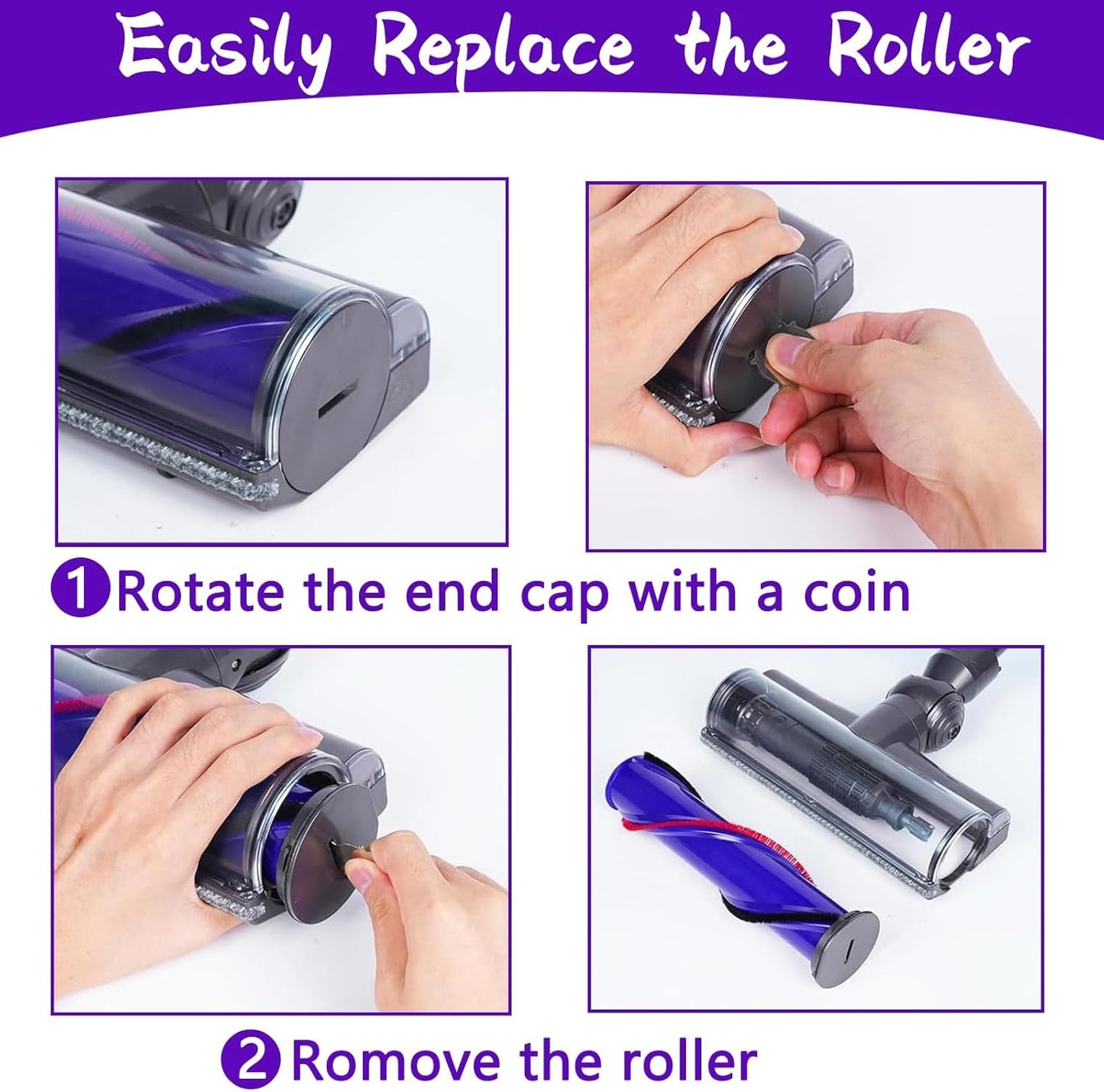 Easily Replace the Roller

1 Rotate the end cap with a coin

2 Romove the roller